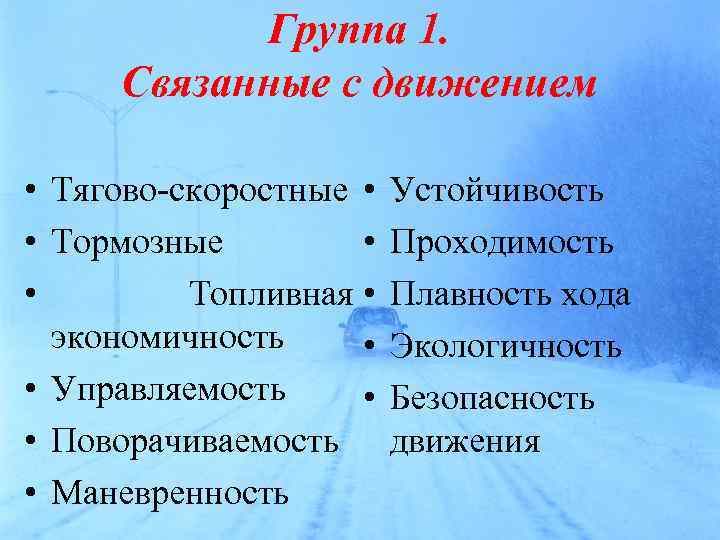 Группа 1.
Связанные с движением

• Тягово-скоростные
• Тормозные
• Топливная экономичность
• Управляемость
• Поворачиваемость
• Маневренность

• Устойчивость
• Проходимость
• Плавность хода
• Экологичность
• Безопасность движения